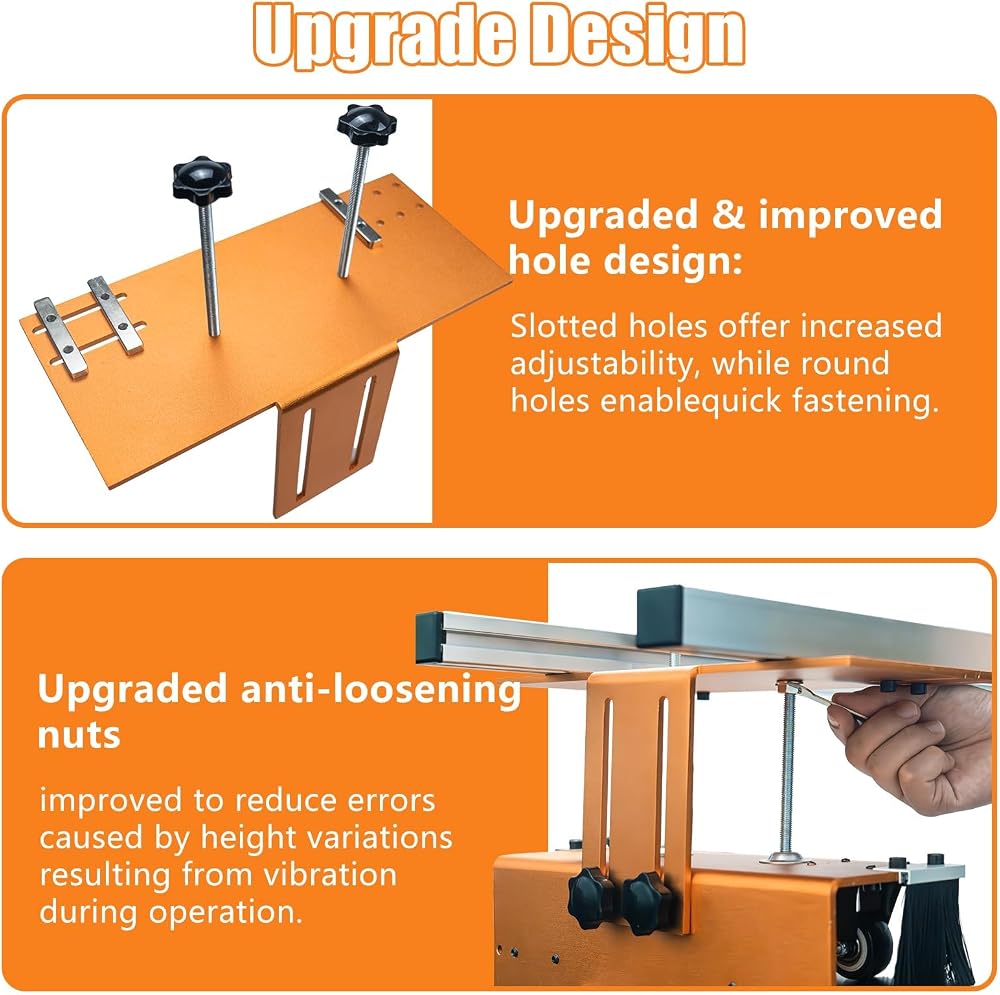 Upgrade Design

Upgraded & improved hole design:

Slotted holes offer increased adjustability, while round holes enablequick fastening.

Upgraded anti-loosening nuts

improved to reduce errors caused by height variations resulting from vibration during operation.